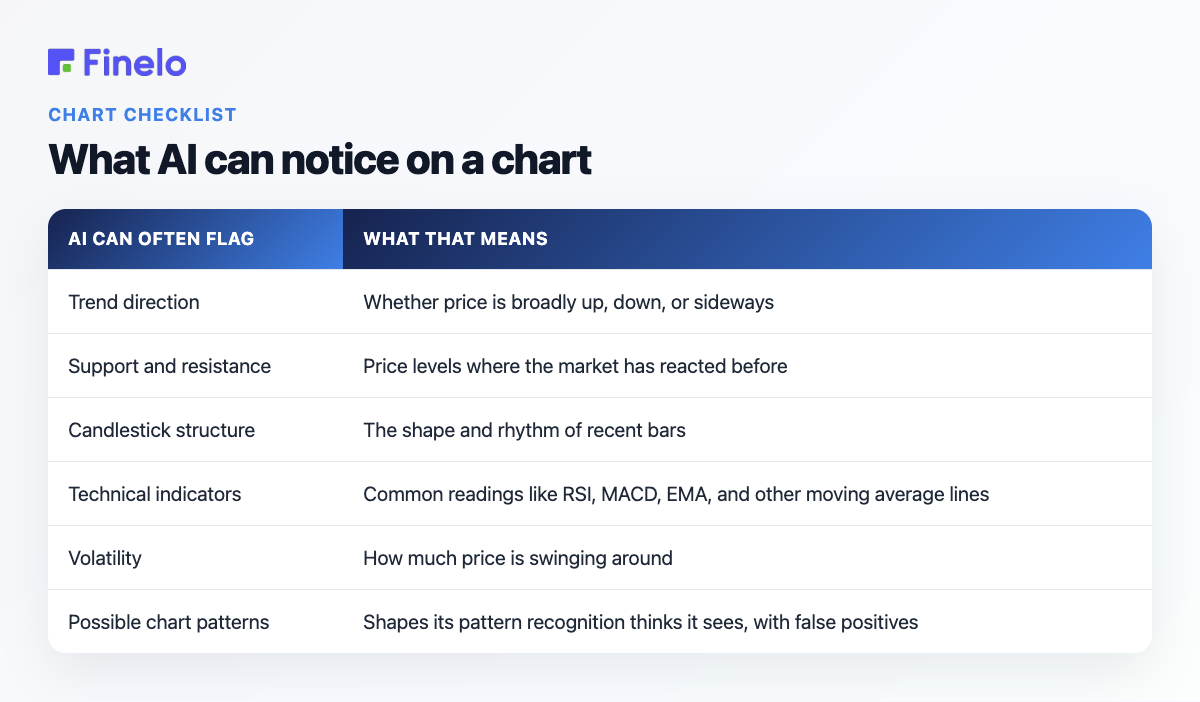 Finelo

CHART CHECKLIST

What AI can notice on a chart

| AI CAN OFTEN FLAG | WHAT THAT MEANS |
|---|---|
| Trend direction | Whether price is broadly up, down, or sideways |
| Support and resistance | Price levels where the market has reacted before |
| Candlestick structure | The shape and rhythm of recent bars |
| Technical indicators | Common readings like RSI, MACD, EMA, and other moving average lines |
| Volatility | How much price is swinging around |
| Possible chart patterns | Shapes its pattern recognition thinks it sees, with false positives |